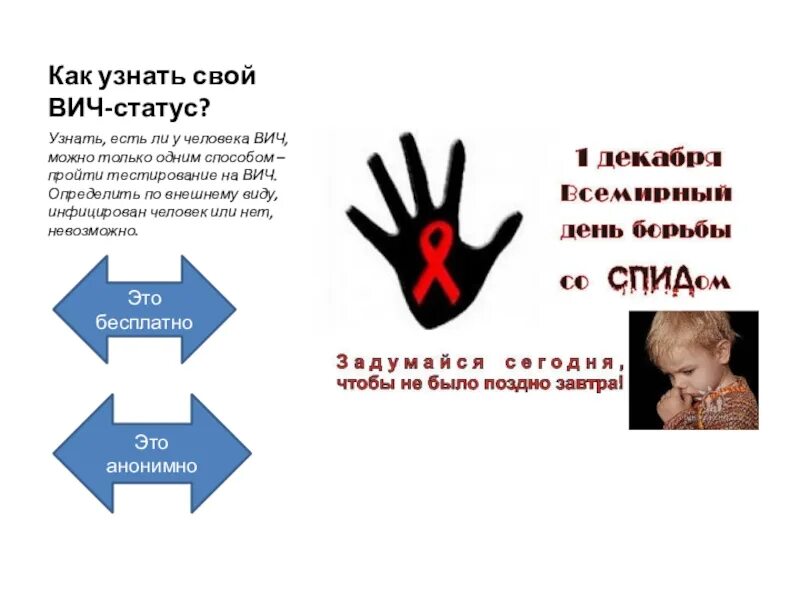 Как узнать свой ВИЧ-статус?

Узнать, есть ли у человека ВИЧ, можно только одним способом – пройти тестирование на ВИЧ. Определить по внешнему виду, инфицирован человек или нет, невозможно.

Это бесплатно

Это анонимно

1 декабря Всемирный день борьбы со СПИДом

Задумайся сегодня, чтобы не было поздно завтра!